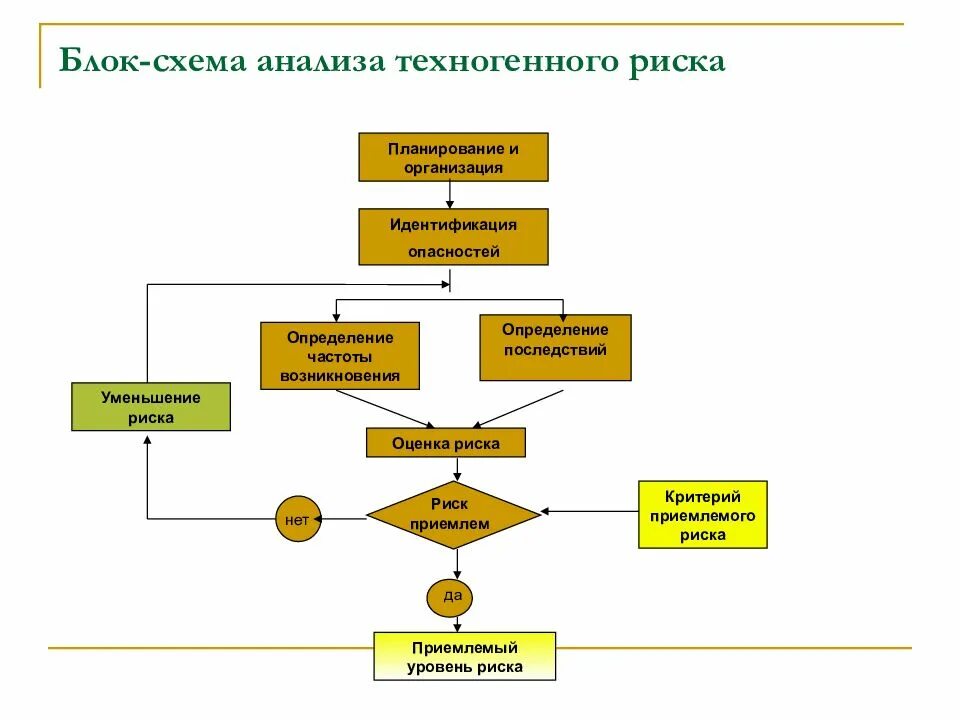 Блок-схема анализа техногенного риска

Планирование и организация

Идентификация опасностей

Определение частоты возникновения

Определение последствий

Уменьшение риска

Оценка риска

Риск приемлем

нет

Критерий приемлемого риска

да

Приемлемый уровень риска